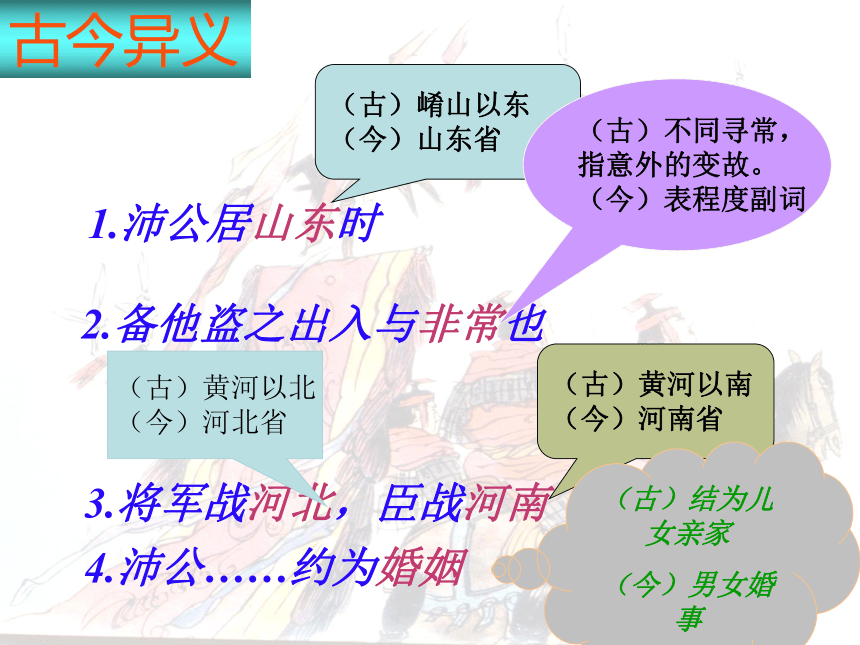 古今异义

（古）崤山以东
（今）山东省

（古）不同寻常，指意外的变故。
（今）表程度副词

1.沛公居山东时

2.备他盗之出入与非常也

（古）黄河以北
（今）河北省

（古）黄河以南
（今）河南省

3.将军战河北，臣战河南

4.沛公……约为婚姻

（古）结为儿女亲家

（今）男女婚事